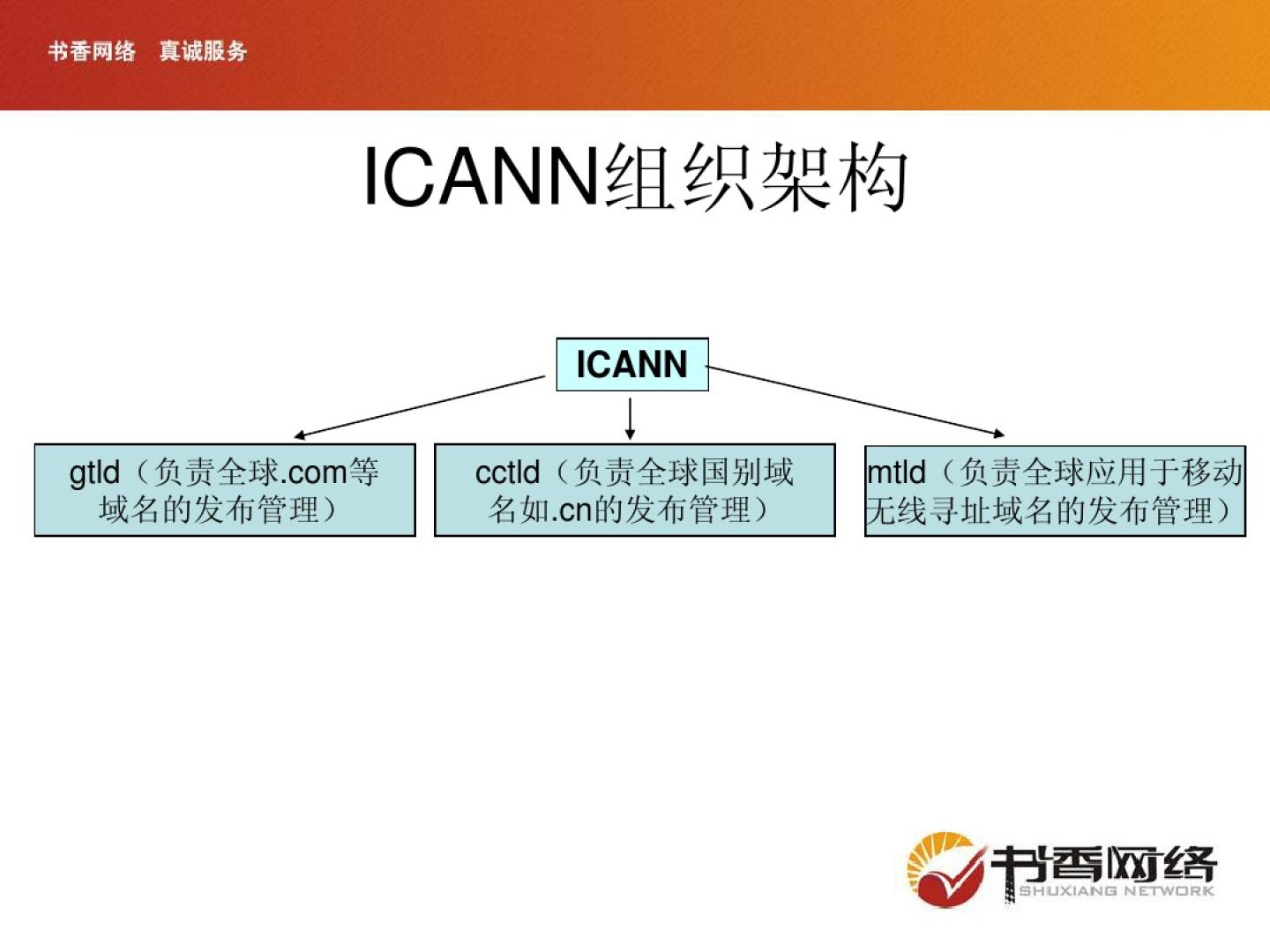 书香网络 真诚服务

ICANN组织架构

ICANN

gtld（负责全球.com等域名的发布管理）

cctld（负责全球国别域名如.cn的发布管理）

mtld（负责全球应用于移动无线寻址域名的发布管理）

书香网络
SHUXIANG NETWORK